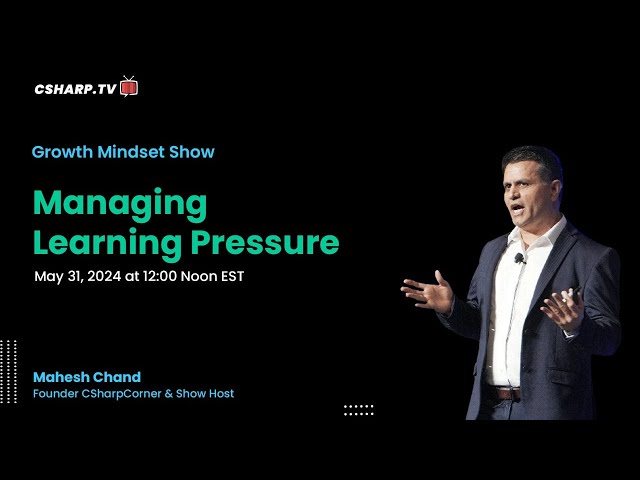 CSHARP.TV

Growth Mindset Show

Managing Learning Pressure

May 31, 2024 at 12:00 Noon EST

Mahesh Chand
Founder CSharpCorner & Show Host